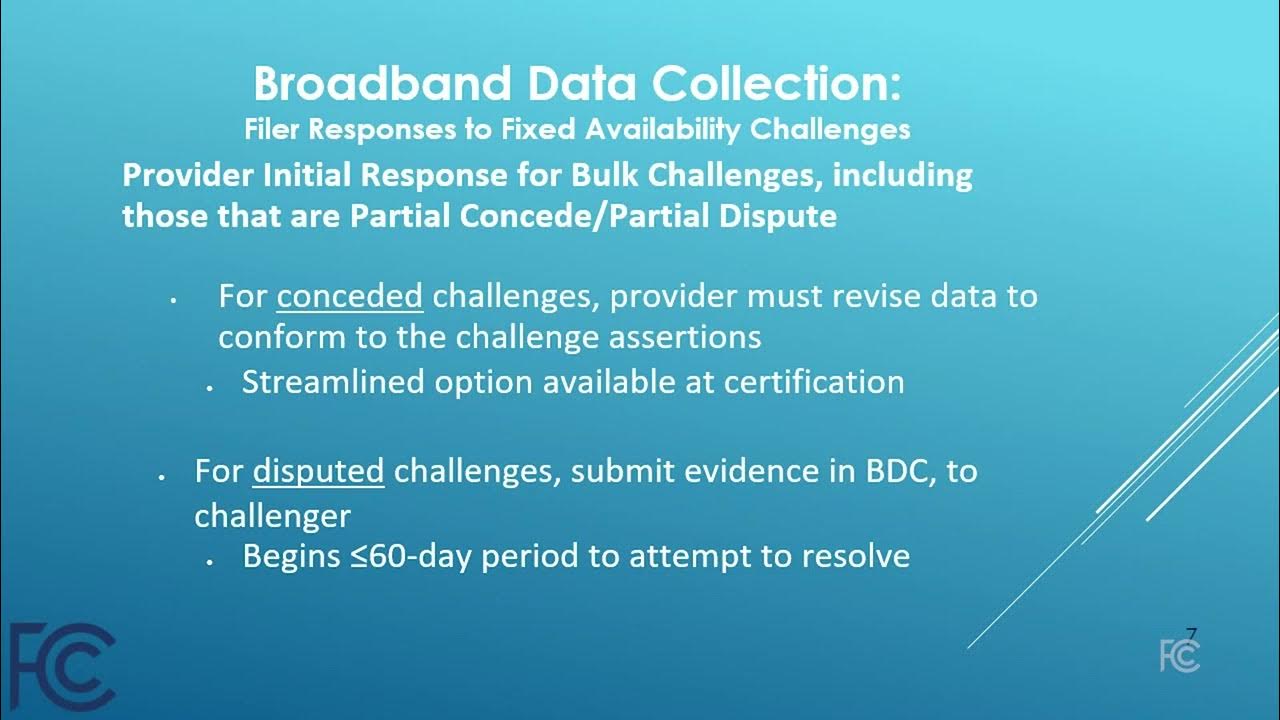 Broadband Data Collection:
Filer Responses to Fixed Availability Challenges

Provider Initial Response for Bulk Challenges, including those that are Partial Concede/Partial Dispute

• For conceded challenges, provider must revise data to conform to the challenge assertions
• Streamlined option available at certification

• For disputed challenges, submit evidence in BDC, to challenger
• Begins ≤60-day period to attempt to resolve

FCC

7

FCC